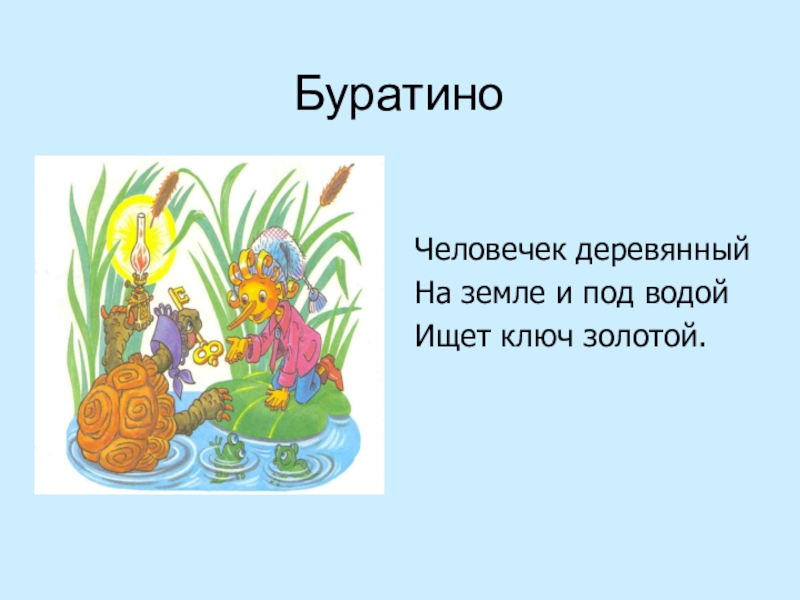 Буратино

Человечек деревянный
На земле и под водой
Ищет ключ золотой.